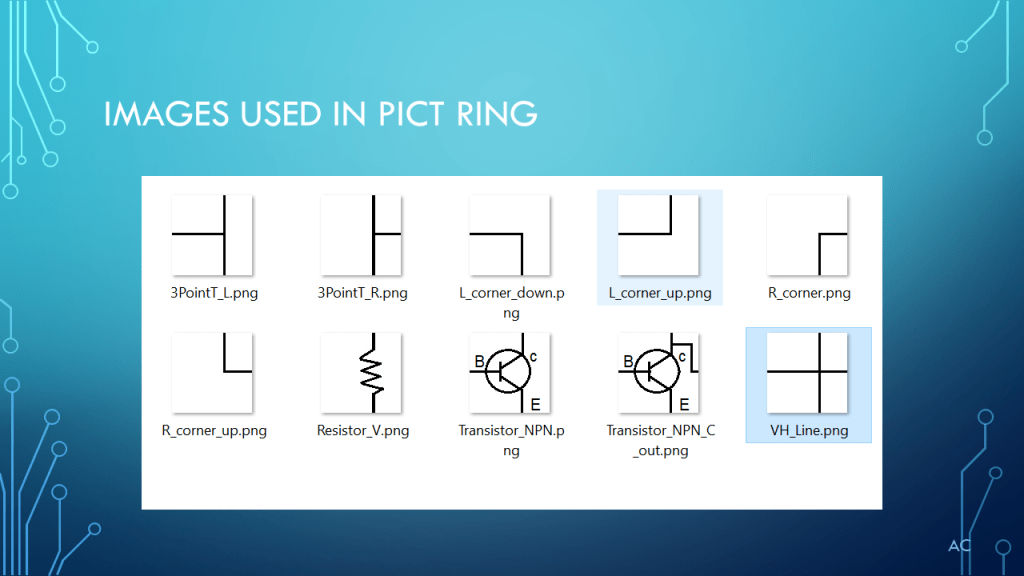 IMAGES USED IN PICT RING

3PointT_L.png

3PointT_R.png

L_corner_down.png

L_corner_up.png

R_corner.png

R_corner_up.png

Resistor_V.png

B C E

Transistor_NPN.png

B C E

Transistor_NPN_C_out.png

VH_Line.png

AC